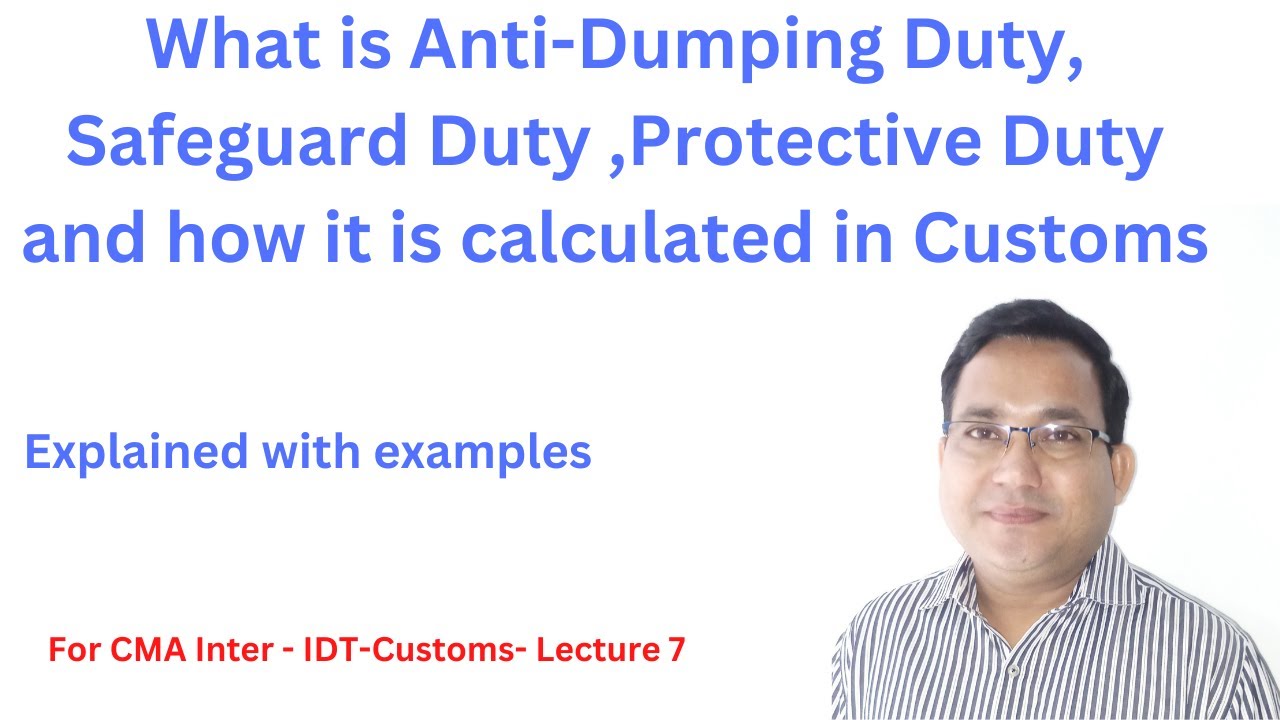 What is Anti-Dumping Duty, Safeguard Duty ,Protective Duty and how it is calculated in Customs

Explained with examples

For CMA Inter - IDT-Customs- Lecture 7